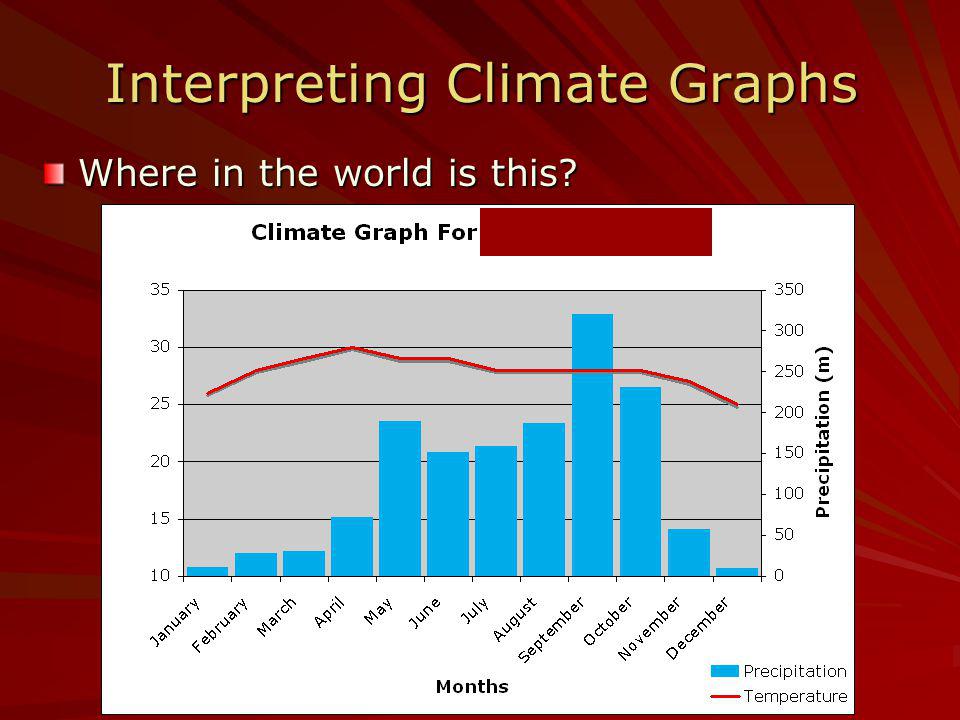 Interpreting Climate Graphs

Where in the world is this?

Climate Graph For

35
30
25
20
15
10

350
300
250
200
150
100
50
0

Precipitation (m)

January
February
March
April
May
June
July
August
September
October
November
December

Months

Precipitation
Temperature